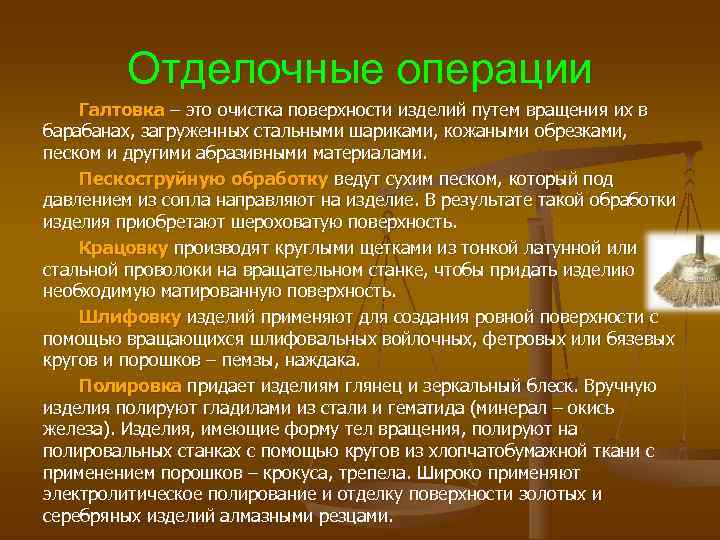 Отделочные операции

Галтовка – это очистка поверхности изделий путем вращения их в барабанах, загруженных стальными шариками, кожаными обрезками, песком и другими абразивными материалами.

Пескоструйную обработку ведут сухим песком, который под давлением из сопла направляют на изделие. В результате такой обработки изделия приобретают шероховатую поверхность.

Крацовку производят круглыми щетками из тонкой латунной или стальной проволоки на вращательном станке, чтобы придать изделию необходимую матированную поверхность.

Шлифовку изделий применяют для создания ровной поверхности с помощью вращающихся шлифовальных войлочных, фетровых или бязевых кругов и порошков – пемзы, наждака.

Полировка придает изделиям глянец и зеркальный блеск. Вручную изделия полируют гладилами из стали и гематида (минерал – окись железа). Изделия, имеющие форму тел вращения, полируют на полировальных станках с помощью кругов из хлопчатобумажной ткани с применением порошков – крокуса, трепела. Широко применяют электролитическое полирование и отделку поверхности золотых и серебряных изделий алмазными резцами.